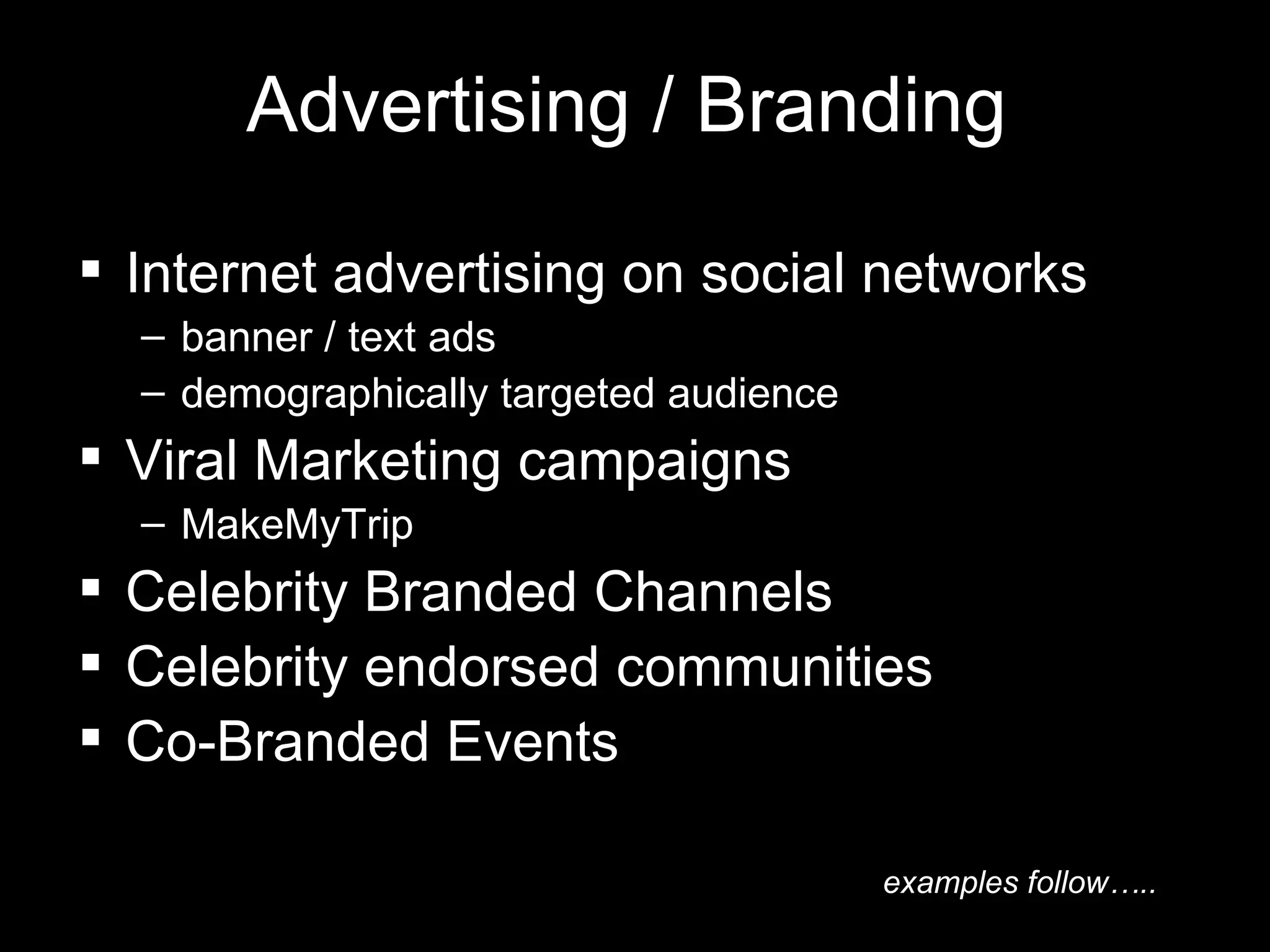 Advertising / Branding

▪ Internet advertising on social networks
  – banner / text ads
  – demographically targeted audience
▪ Viral Marketing campaigns
  – MakeMyTrip
▪ Celebrity Branded Channels
▪ Celebrity endorsed communities
▪ Co-Branded Events

examples follow…..